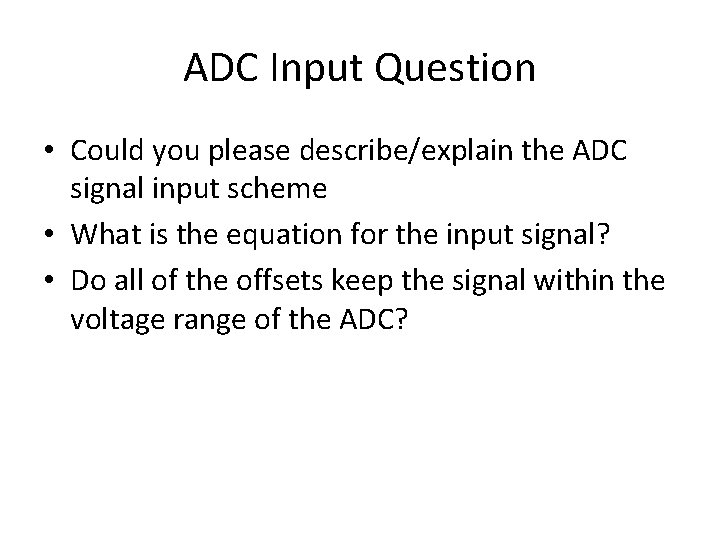 ADC Input Question

• Could you please describe/explain the ADC signal input scheme
• What is the equation for the input signal?
• Do all of the offsets keep the signal within the voltage range of the ADC?